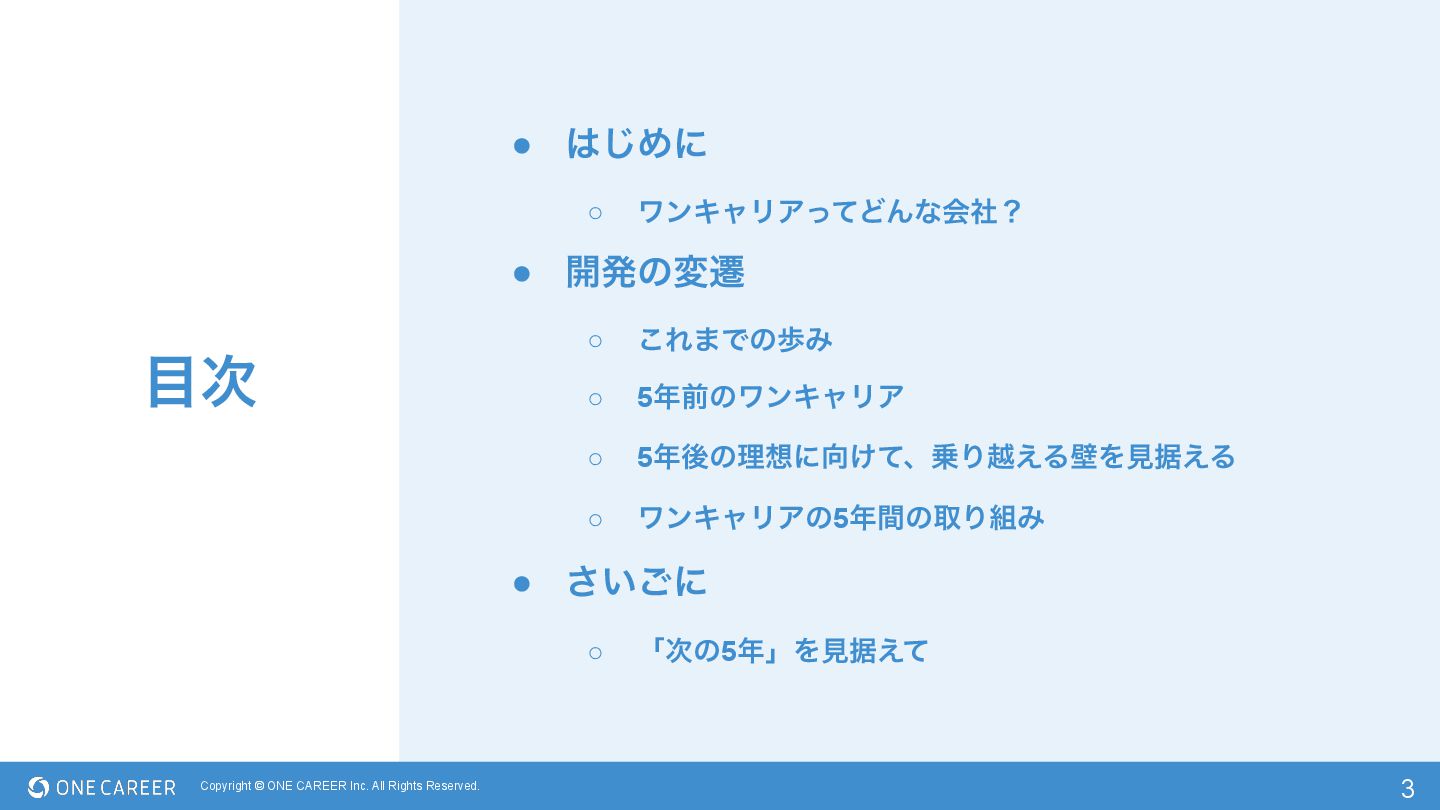 目次

● はじめに
○ ワンキャリアってどんな会社？
● 開発の変遷
○ これまでの歩み
○ 5年前のワンキャリア
○ 5年後の理想に向けて、乗り越える壁を見据える
○ ワンキャリアの5年間の取り組み
● さいごに
○ 「次の5年」を見据えて

ONE CAREER Copyright © ONE CAREER Inc. All Rights Reserved. 3